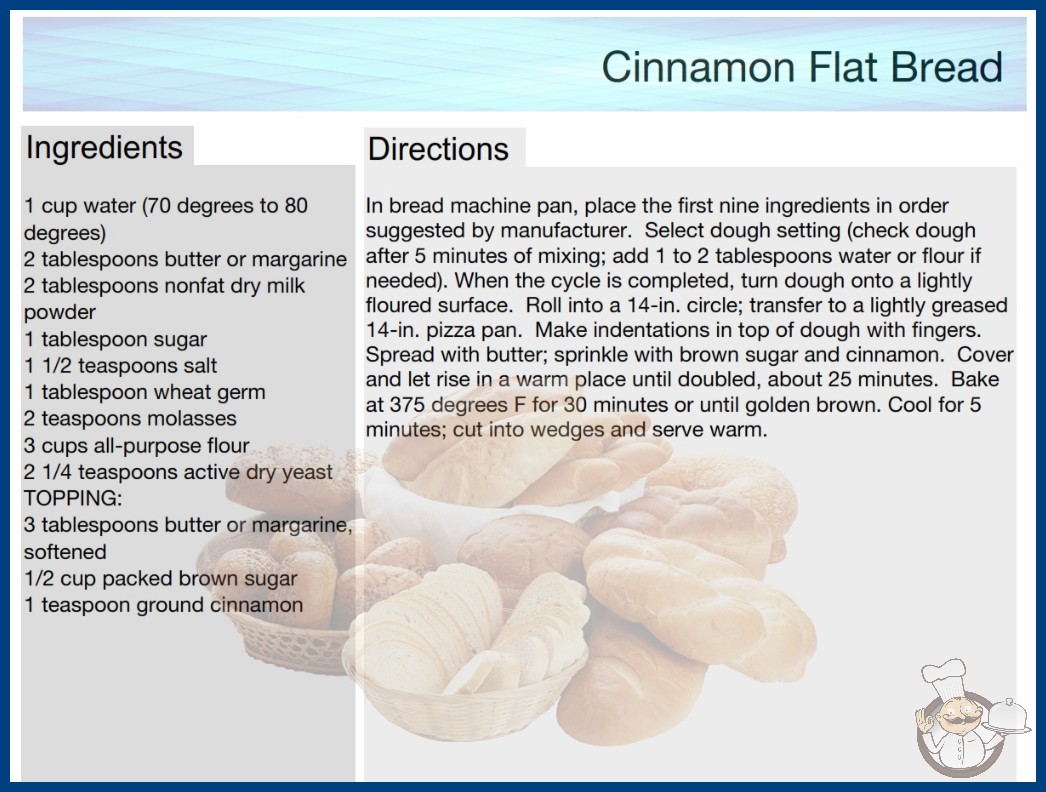 Cinnamon Flat Bread

Ingredients

1 cup water (70 degrees to 80 degrees)
2 tablespoons butter or margarine
2 tablespoons nonfat dry milk powder
1 tablespoon sugar
1 1/2 teaspoons salt
1 tablespoon wheat germ
2 teaspoons molasses
3 cups all-purpose flour
2 1/4 teaspoons active dry yeast
TOPPING:
3 tablespoons butter or margarine, softened
1/2 cup packed brown sugar
1 teaspoon ground cinnamon

Directions

In bread machine pan, place the first nine ingredients in order suggested by manufacturer. Select dough setting (check dough after 5 minutes of mixing; add 1 to 2 tablespoons water or flour if needed). When the cycle is completed, turn dough onto a lightly floured surface. Roll into a 14-in. circle; transfer to a lightly greased 14-in. pizza pan. Make indentations in top of dough with fingers. Spread with butter; sprinkle with brown sugar and cinnamon. Cover and let rise in a warm place until doubled, about 25 minutes. Bake at 375 degrees F for 30 minutes or until golden brown. Cool for 5 minutes; cut into wedges and serve warm.